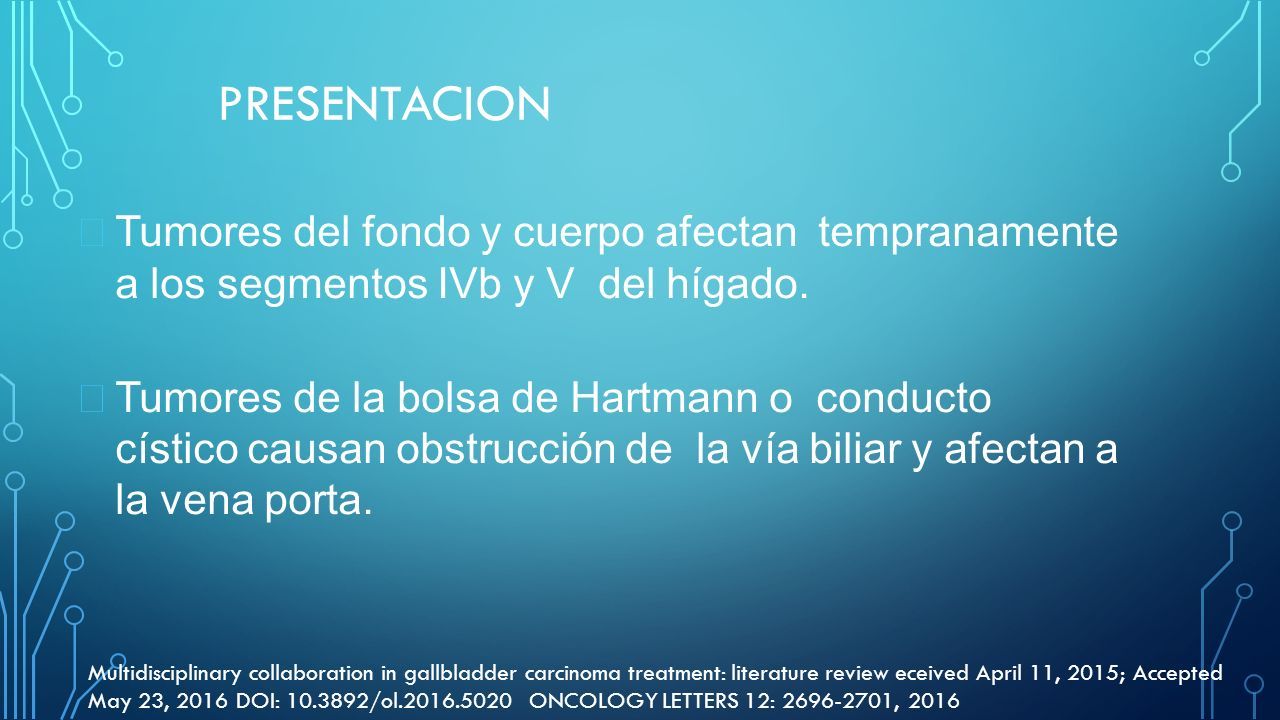 PRESENTACION

Tumores del fondo y cuerpo afectan tempranamente a los segmentos IVb y V del hígado.

Tumores de la bolsa de Hartmann o conducto cístico causan obstrucción de la vía biliar y afectan a la vena porta.

Multidisciplinary collaboration in gallbladder carcinoma treatment: literature review eceived April 11, 2015; Accepted May 23, 2016 DOI: 10.3892/ol.2016.5020 ONCOLOGY LETTERS 12: 2696-2701, 2016